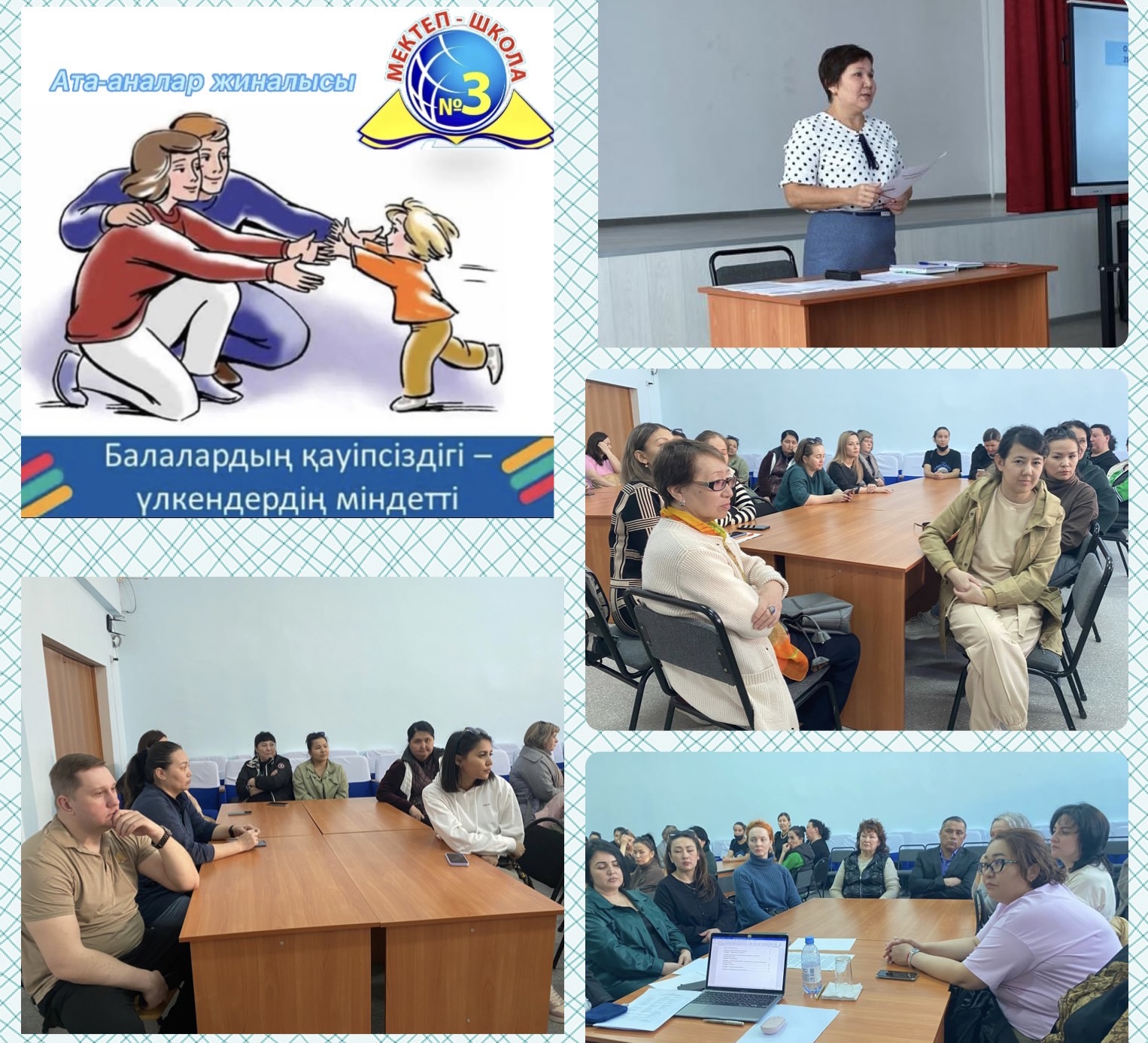 Ата-аналар жиналысы

МЕКТЕП - ШКОЛА
№3

Балалардың қауіпсіздігі – үлкендердің міндетті